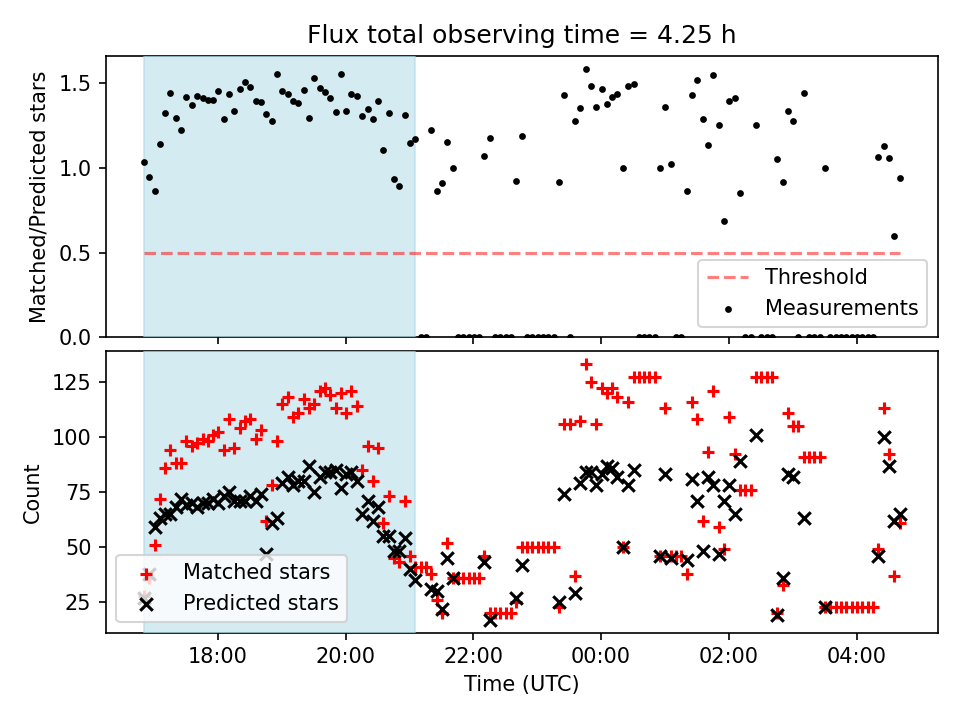 Flux total observing time = 4.25 h

Matched/Predicted stars

1.5
1.0
0.5
0.0

Threshold
Measurements

Count

125
100
75
50
25

Matched stars
Predicted stars

18:00
20:00
22:00
00:00
02:00
04:00

Time (UTC)